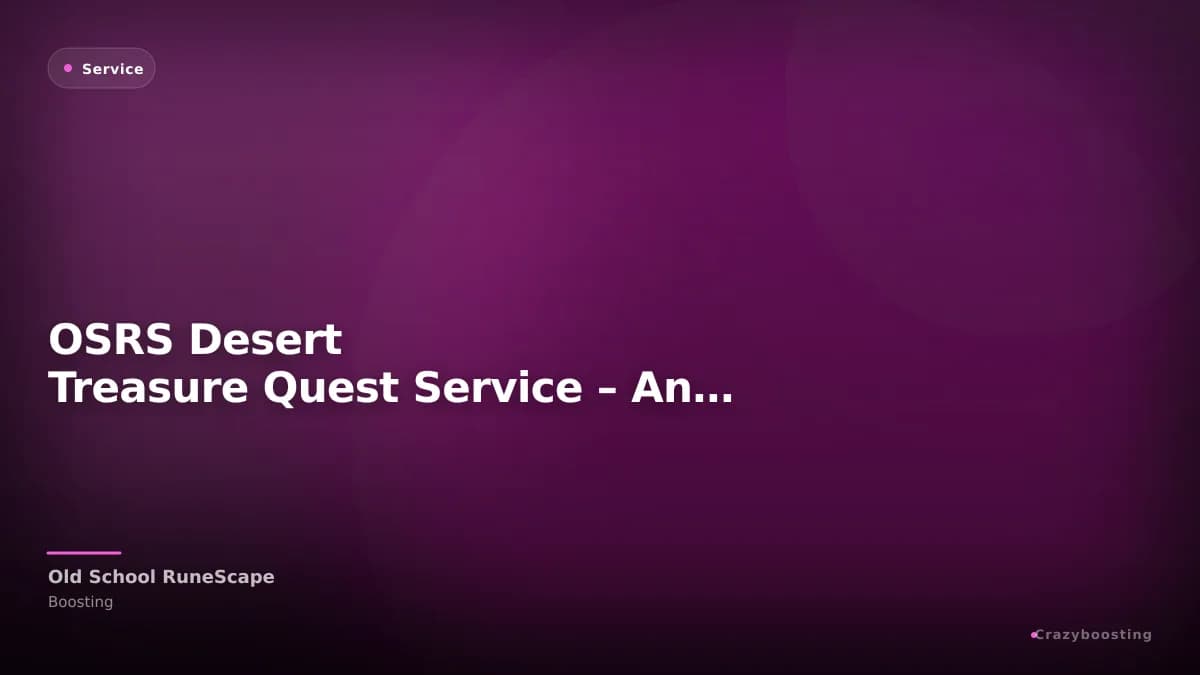 Service

OSRS Desert
Treasure Quest Service – An...

Old School RuneScape
Boosting

Crazyboosting